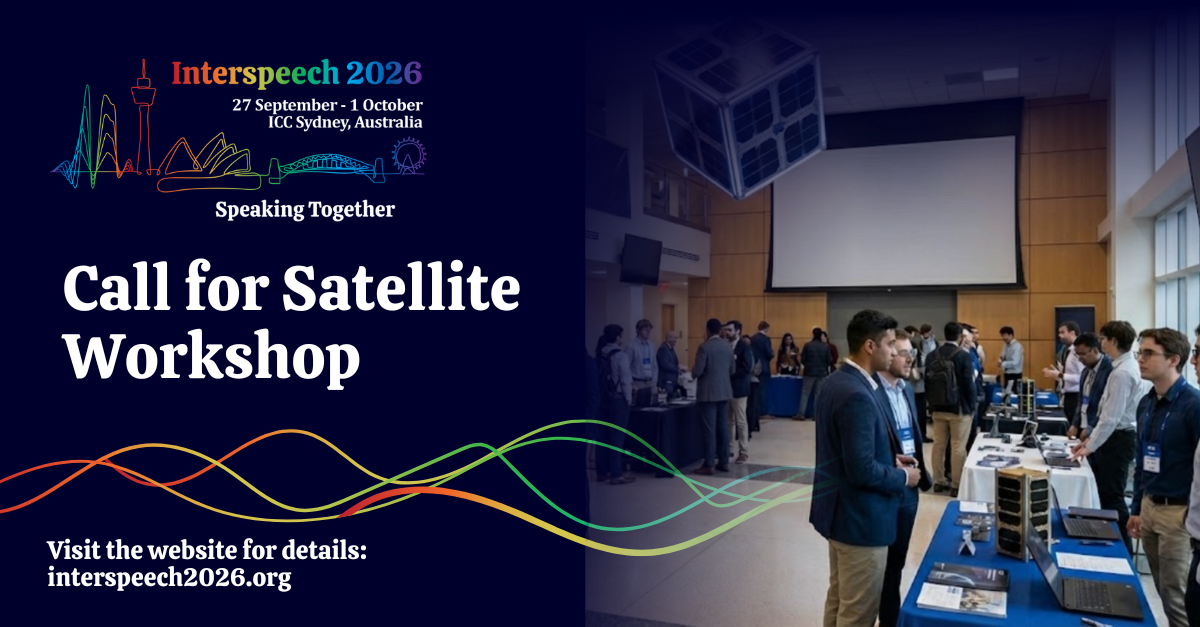 Interspeech 2026
27 September - 1 October
ICC Sydney, Australia

Speaking Together

Call for Satellite Workshop

Visit the website for details:
interspeech2026.org